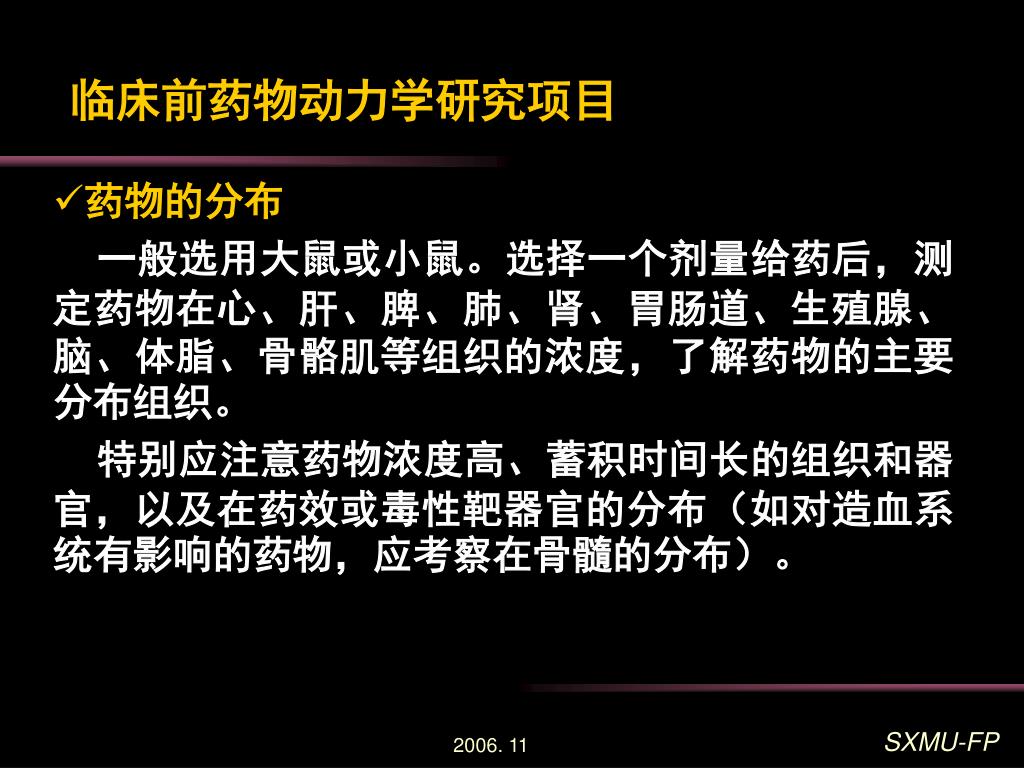 临床前药物动力学研究项目

✓药物的分布

一般选用大鼠或小鼠。选择一个剂量给药后，测定药物在心、肝、脾、肺、肾、胃肠道、生殖腺、脑、体脂、骨骼肌等组织的浓度，了解药物的主要分布组织。

特别应注意药物浓度高、蓄积时间长的组织和器官，以及在药效或毒性靶器官的分布（如对造血系统有影响的药物，应考察在骨髓的分布）。

2006. 11

SXMU-FP